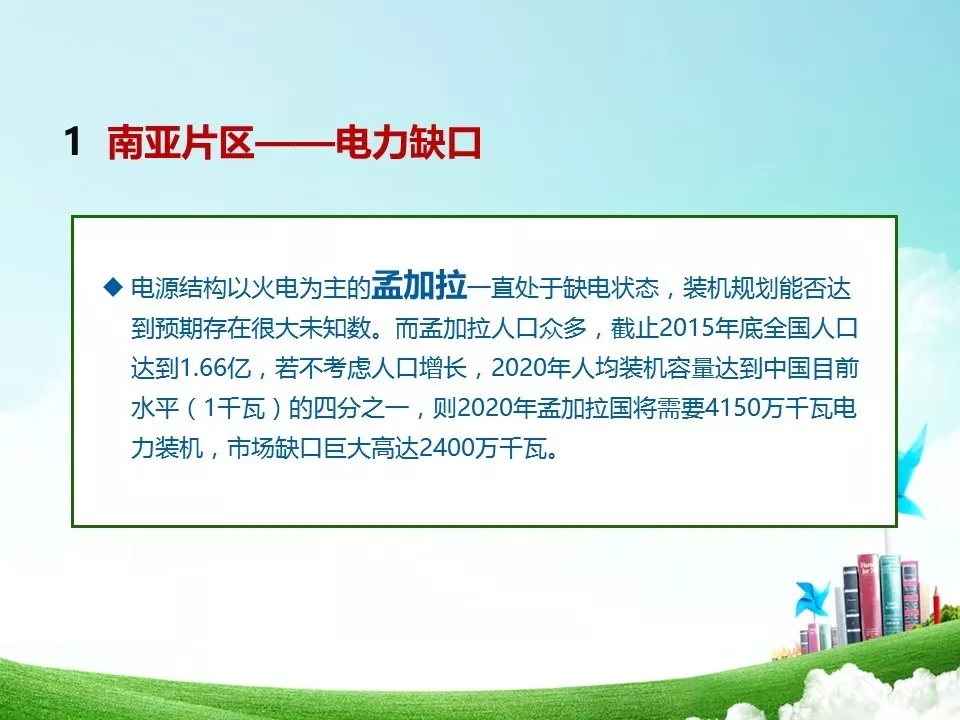 1 南亚片区——电力缺口

◆ 电源结构以火电为主的孟加拉一直处于缺电状态，装机规划能否达到预期存在很大未知数。而孟加拉人口众多，截止2015年底全国人口达到1.66亿，若不考虑人口增长，2020年人均装机容量达到中国目前水平（1千瓦）的四分之一，则2020年孟加拉国将需要4150万千瓦电力装机，市场缺口巨大高达2400万千瓦。